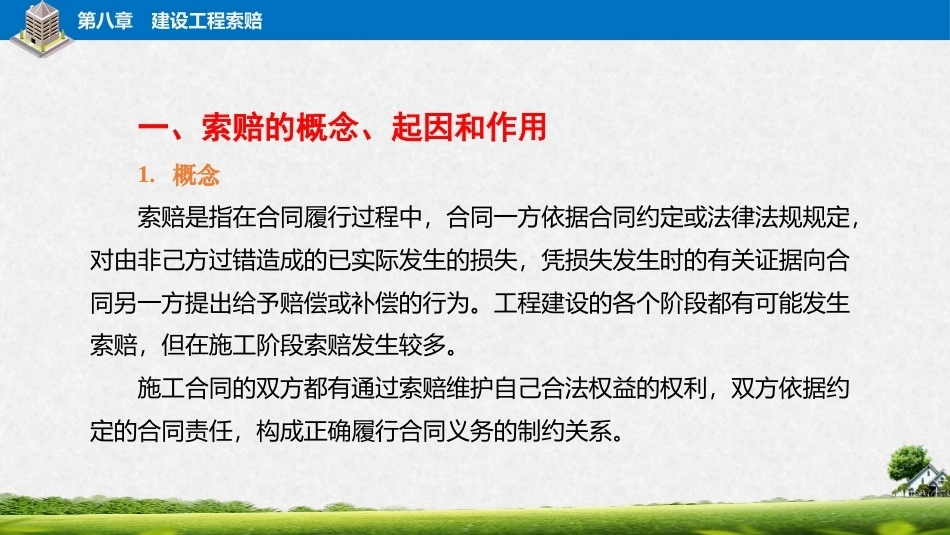 第八章　建设工程索赔

一、索赔的概念、起因和作用

1. 概念

索赔是指在合同履行过程中，合同一方依据合同约定或法律法规规定，对由非己方过错造成的已实际发生的损失，凭损失发生时的有关证据向合同另一方提出给予赔偿或补偿的行为。工程建设的各个阶段都有可能发生索赔，但在施工阶段索赔发生较多。

施工合同的双方都有通过索赔维护自己合法权益的权利，双方依据约定的合同责任，构成正确履行合同义务的制约关系。